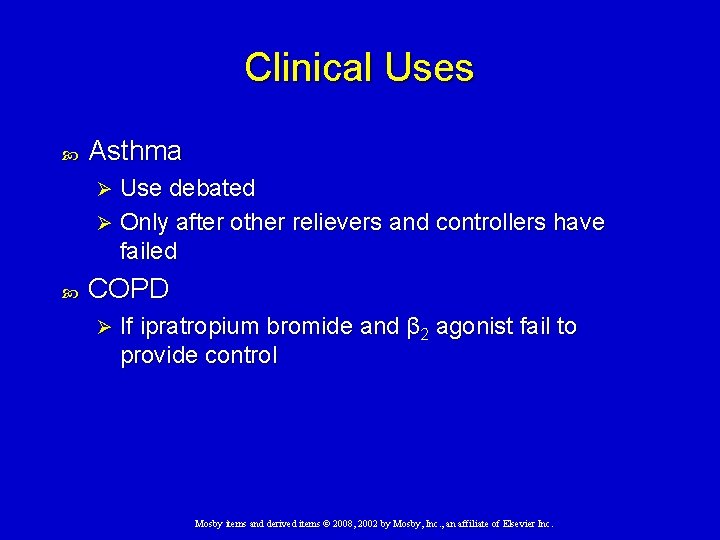 Clinical Uses

Asthma

Use debated

Only after other relievers and controllers have failed

COPD

If ipratropium bromide and $\beta_2$ agonist fail to provide control

Mosby items and derived items © 2008, 2002 by Mosby, Inc., an affiliate of Elsevier Inc.